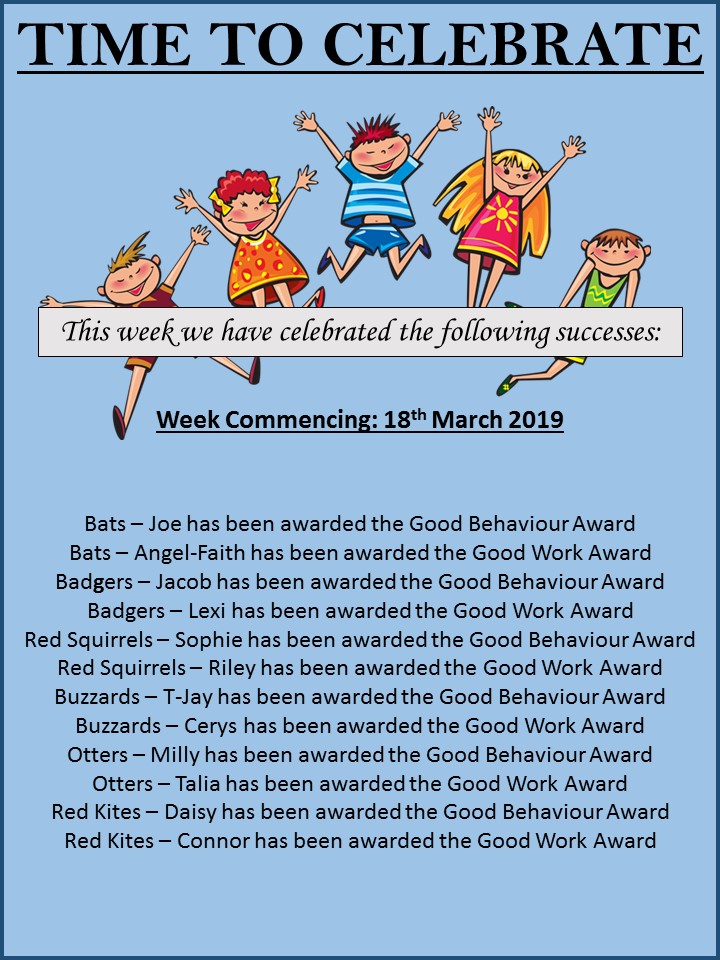 TIME TO CELEBRATE

This week we have celebrated the following successes:

Week Commencing: 18th March 2019

Bats – Joe has been awarded the Good Behaviour Award
Bats – Angel-Faith has been awarded the Good Work Award
Badgers – Jacob has been awarded the Good Behaviour Award
Badgers – Lexi has been awarded the Good Work Award
Red Squirrels – Sophie has been awarded the Good Behaviour Award
Red Squirrels – Riley has been awarded the Good Work Award
Buzzards – T-Jay has been awarded the Good Behaviour Award
Buzzards – Cerys has been awarded the Good Work Award
Otters – Milly has been awarded the Good Behaviour Award
Otters – Talia has been awarded the Good Work Award
Red Kites – Daisy has been awarded the Good Behaviour Award
Red Kites – Connor has been awarded the Good Work Award